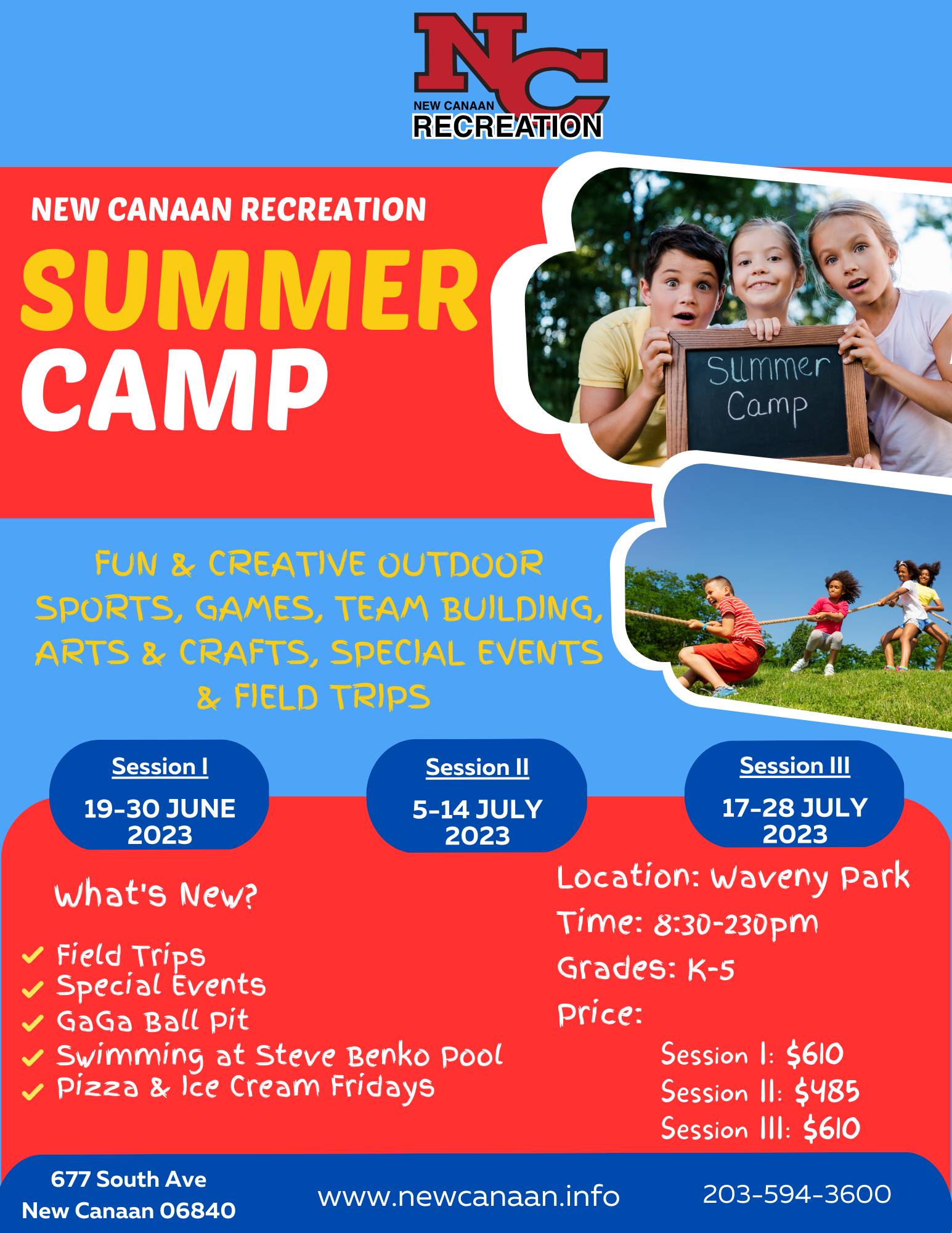 NC
NEW CANAAN
RECREATION

NEW CANAAN RECREATION
SUMMER
CAMP

Summer Camp

FUN & CREATIVE OUTDOOR SPORTS, GAMES, TEAM BUILDING, ARTS & CRAFTS, SPECIAL EVENTS & FIELD TRIPS

Session I
19-30 JUNE 2023

Session II
5-14 JULY 2023

Session III
17-28 JULY 2023

What's New?
Field Trips
Special Events
GaGa Ball Pit
Swimming at Steve Benko Pool
Pizza & Ice Cream Fridays

Location: Waveny Park
Time: 8:30-230pm
Grades: K-5
Price:
Session I: $610
Session II: $485
Session III: $610

677 South Ave
New Canaan 06840

www.newcanaan.info

203-594-3600